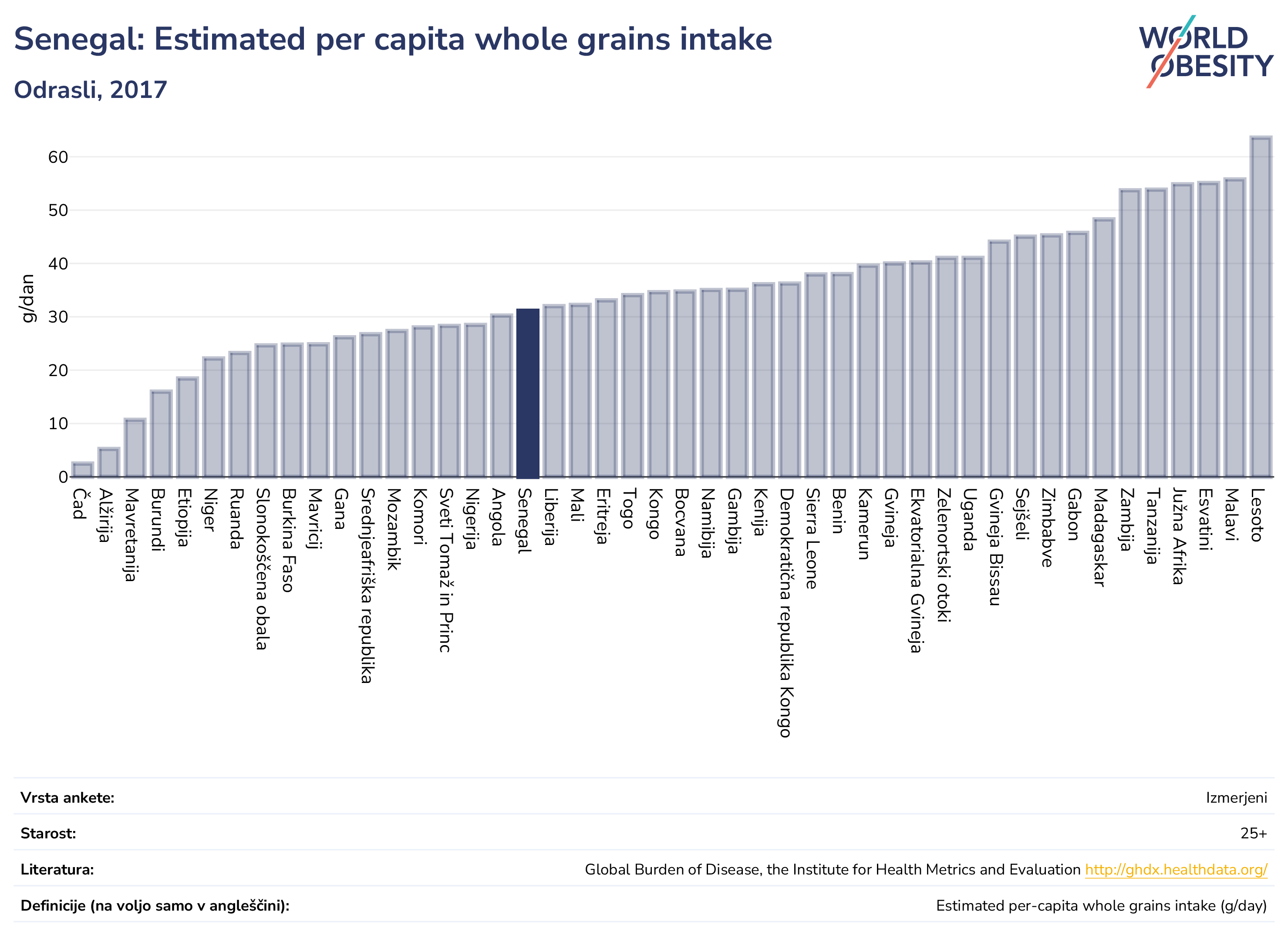 Senegal: Estimated per capita whole grains intake

Odrasli, 2017

WORLD OBESITY

g/dan

60
50
40
30
20
10
0

Čad
Alžirija
Mavretanija
Burundi
Etiopija
Niger
Ruanda
Slonokoščena obala
Burkina Faso
Mavricij
Gana
Srednjeafriška republika
Mozambik
Komori
Sveti Tomaž in Princ
Nigerija
Angola
Senegal
Liberija
Mali
Eritreja
Togo
Kongo
Bocvana
Namibija
Gambija
Kenija
Demokratična republika Kongo
Sierra Leone
Benin
Kamerun
Gvineja
Ekvatorialna Gvineja
Zelenortski otoki
Uganda
Gvineja Bissau
Sejšeli
Zimbabve
Gabon
Madagaskar
Zambija
Tanzanija
Južna Afrika
Esvatini
Malavi
Lesoto

| | |
|---|---|
| Vrsta ankete: | Izmerjeni |
| Starost: | 25+ |
| Literatura: | Global Burden of Disease, the Institute for Health Metrics and Evaluation http://ghdx.healthdata.org/ |
| Definicije (na voljo samo v angleščini): | Estimated per-capita whole grains intake (g/day) |